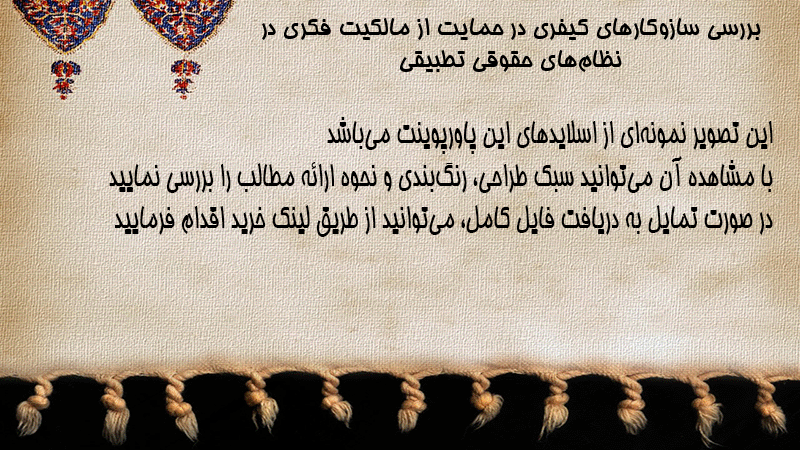 بررسی سازوکارهای کیفری در حمایت از مالکیت فکری در نظام‌های حقوقی تطبیقی

این تصویر نمونه‌ای از اسلایدهای این پاورپوینت می‌باشد
با مشاهده آن می‌توانید سبک طراحی، رنگ‌بندی و نحوه ارائه مطالب را بررسی نمایید
در صورت تمایل به دریافت فایل کامل، می‌توانید از طریق لینک خرید اقدام فرمایید